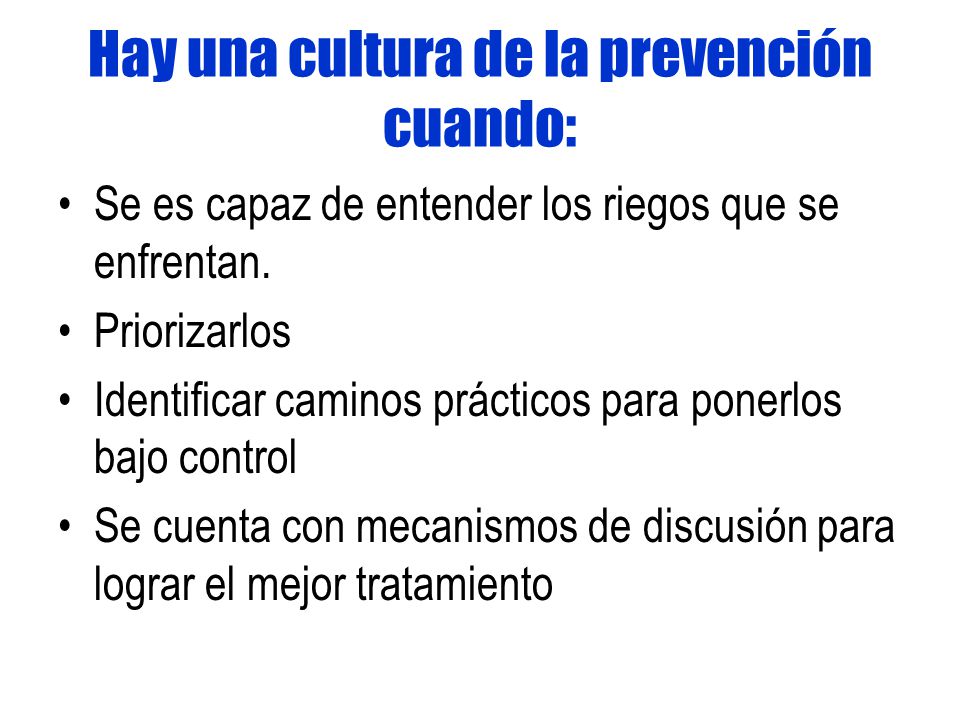 Hay una cultura de la prevención cuando:

• Se es capaz de entender los riegos que se enfrentan.
• Priorizarlos
• Identificar caminos prácticos para ponerlos bajo control
• Se cuenta con mecanismos de discusión para lograr el mejor tratamiento